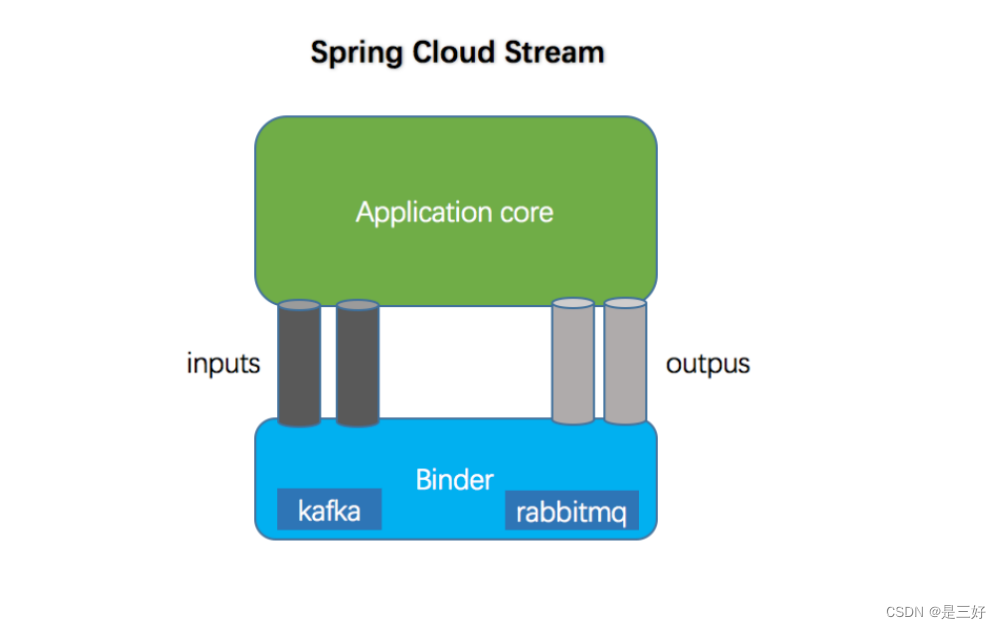 Spring Cloud Stream

Application core

inputs

outpus

Binder

kafka

rabbitmq

CSDN @是三好